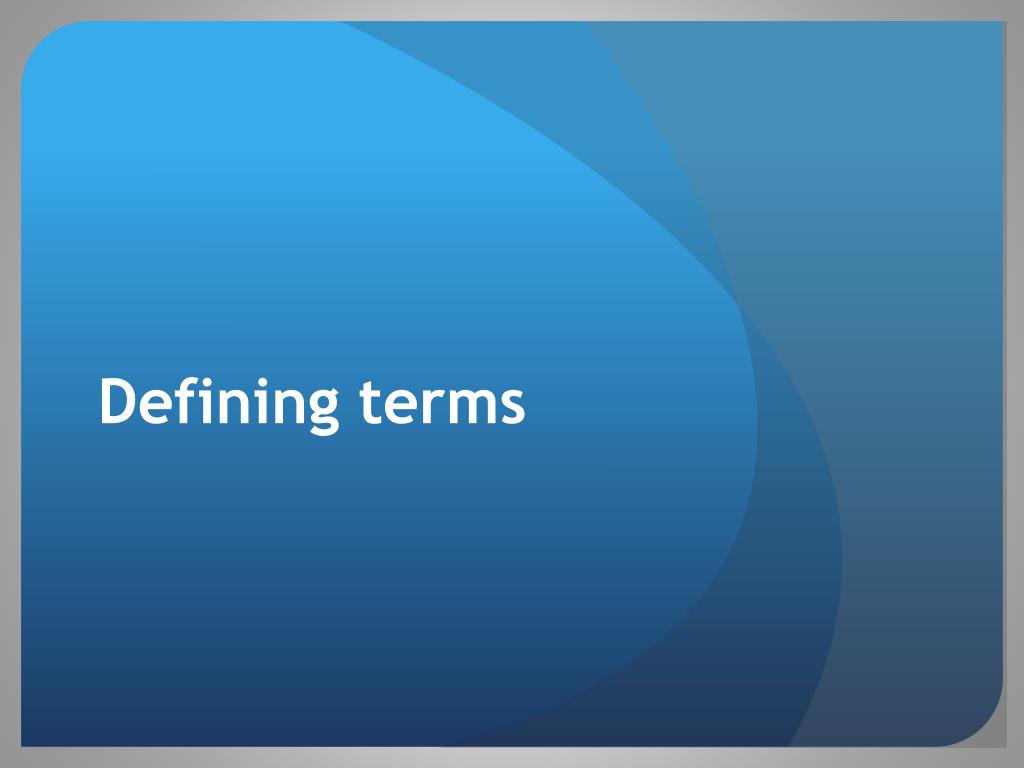 Defining terms